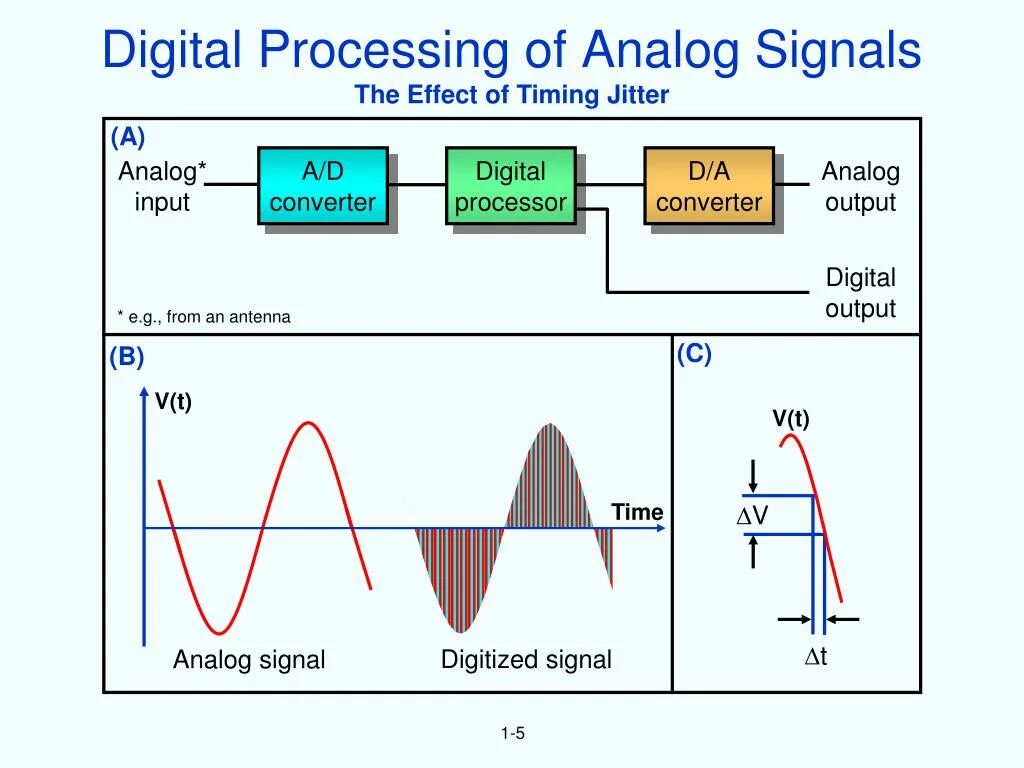 Digital Processing of Analog Signals

The Effect of Timing Jitter

(A)

Analog* input

A/D converter

Digital processor

D/A converter

Analog output

Digital output

* e.g., from an antenna

(B)

V(t)

Time

Analog signal

Digitized signal

(C)

V(t)

$\Delta$V

$\Delta$t

1-5